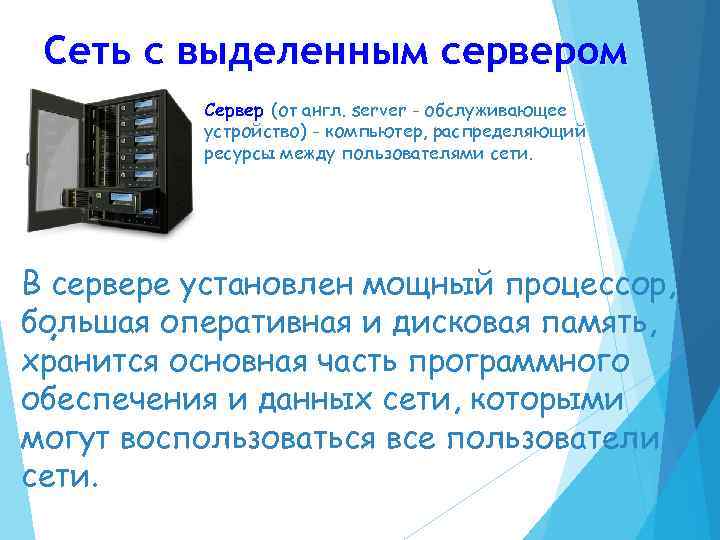 Сеть с выделенным сервером

Сервер (от англ. server - обслуживающее устройство) - компьютер, распределяющий ресурсы между пользователями сети.

В сервере установлен мощный процессор, большая оперативная и дисковая память, хранится основная часть программного обеспечения и данных сети, которыми могут воспользоваться все пользователи сети.